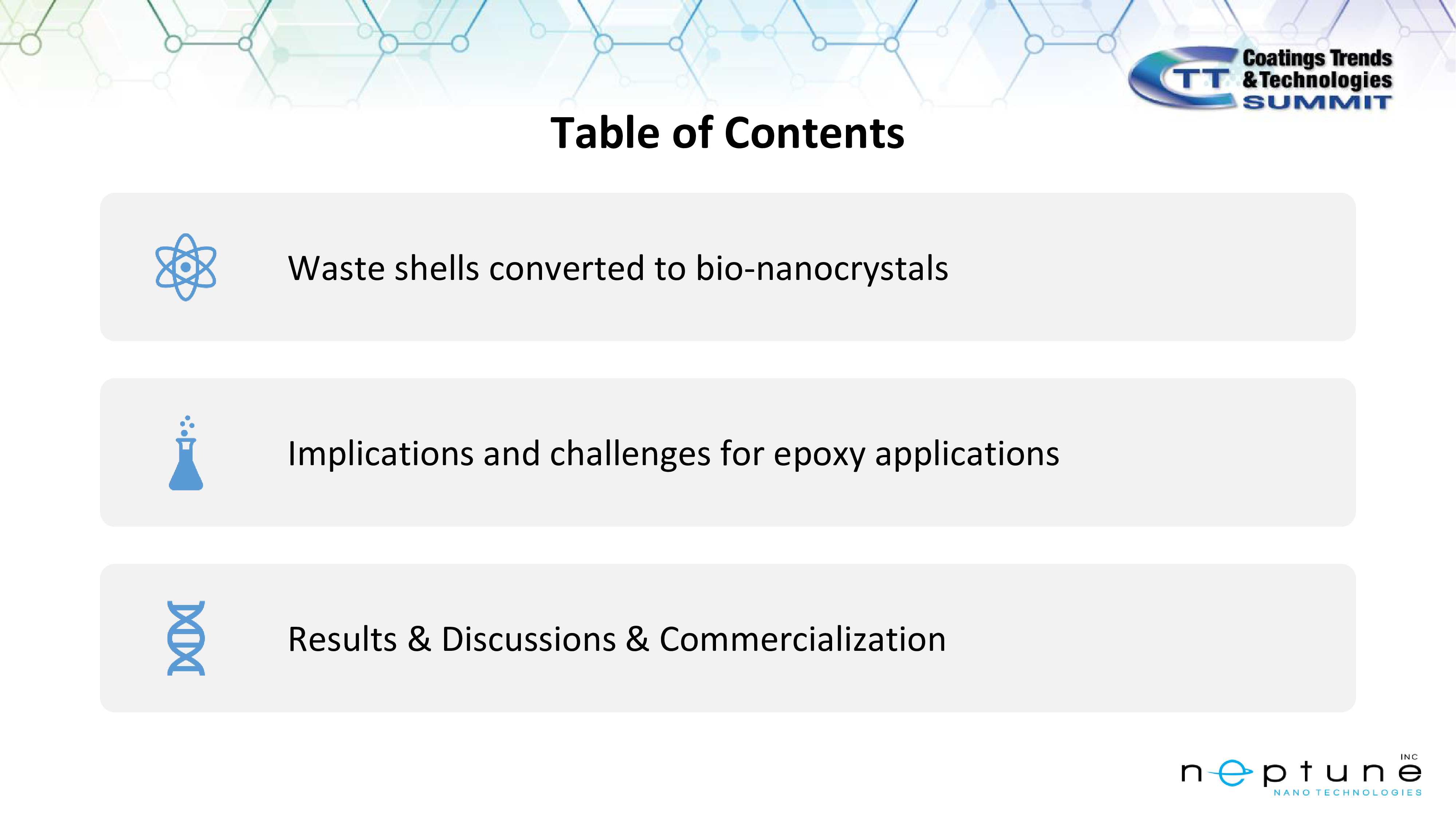 CTT Coatings Trends & Technologies SUMMIT

Table of Contents

Waste shells converted to bio-nanocrystals

Implications and challenges for epoxy applications

Results & Discussions & Commercialization

neptune INC
NANO TECHNOLOGIES